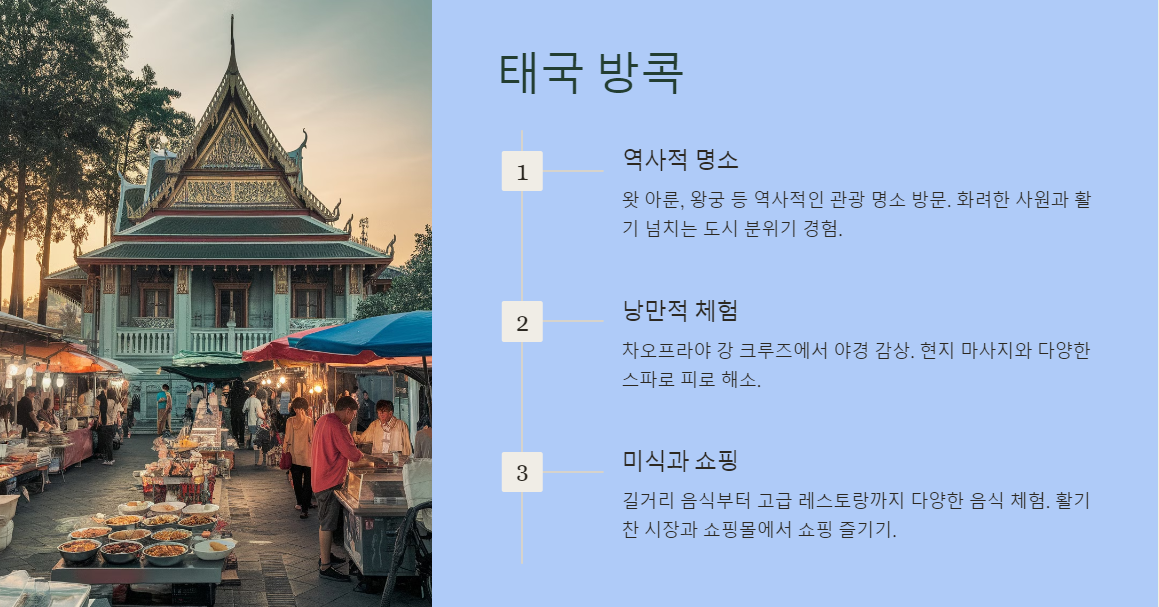 태국 방콕

1

역사적 명소

왓 아룬, 왕궁 등 역사적인 관광 명소 방문. 화려한 사원과 활기 넘치는 도시 분위기 경험.

2

낭만적 체험

차오프라야 강 크루즈에서 야경 감상. 현지 마사지와 다양한 스파로 피로 해소.

3

미식과 쇼핑

길거리 음식부터 고급 레스토랑까지 다양한 음식 체험. 활기찬 시장과 쇼핑몰에서 쇼핑 즐기기.